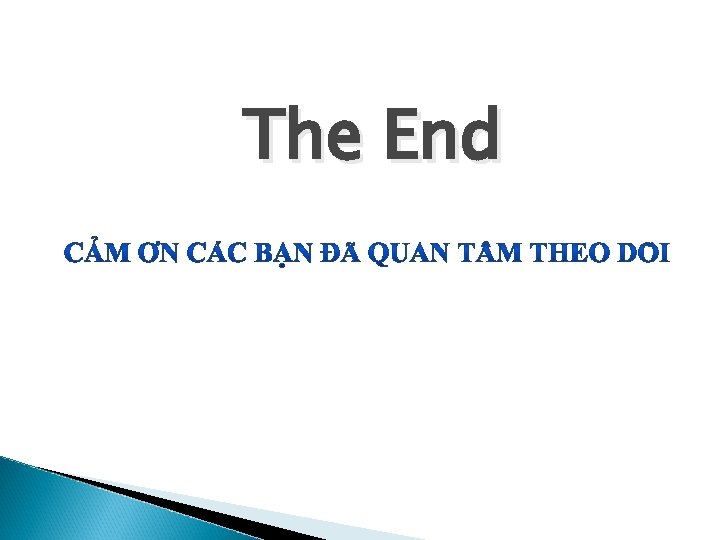 The End

CẢM ƠN CÁC BẠN ĐÃ QUAN TÂM THEO DÕI